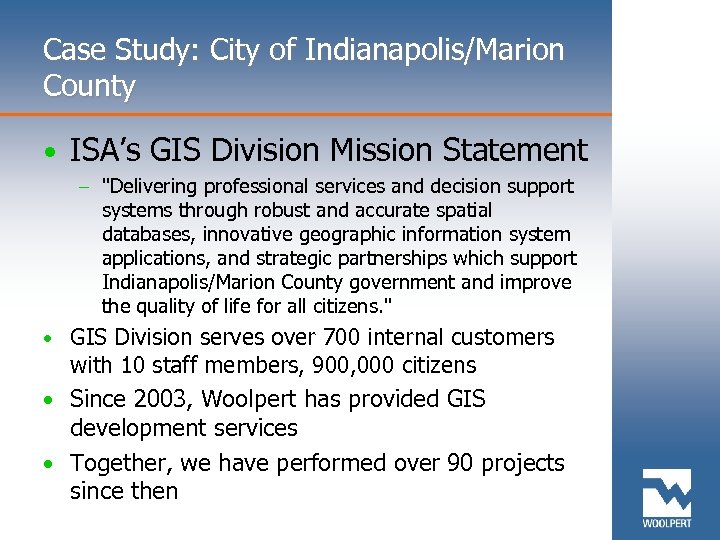 Case Study: City of Indianapolis/Marion County

• ISA's GIS Division Mission Statement

– "Delivering professional services and decision support systems through robust and accurate spatial databases, innovative geographic information system applications, and strategic partnerships which support Indianapolis/Marion County government and improve the quality of life for all citizens."

• GIS Division serves over 700 internal customers with 10 staff members, 900,000 citizens

• Since 2003, Woolpert has provided GIS development services

• Together, we have performed over 90 projects since then

WOOLPERT